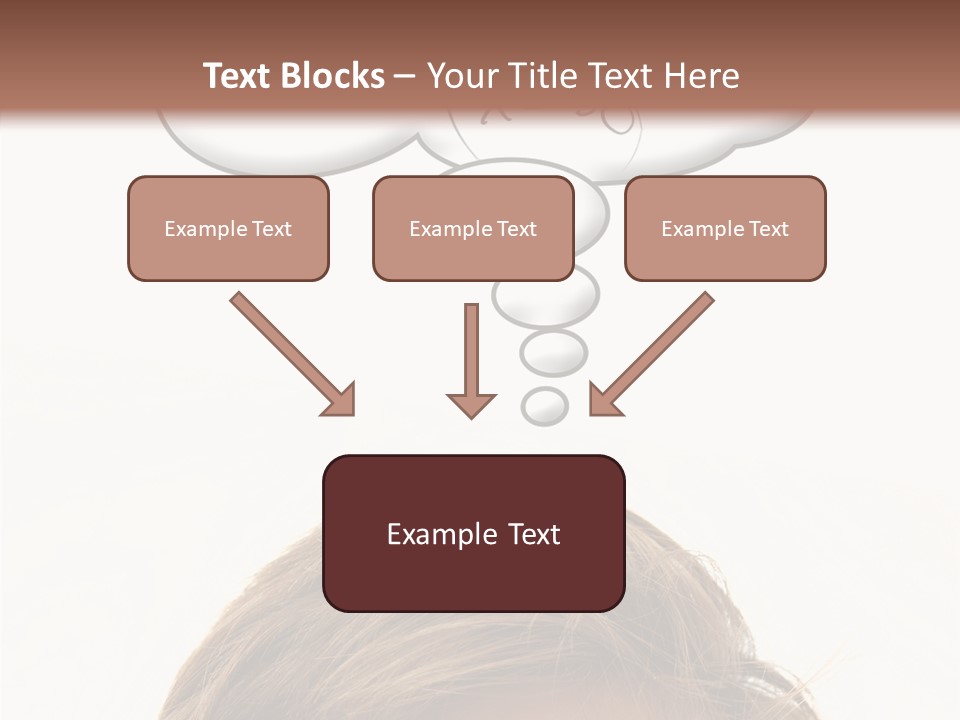 Text Blocks – Your Title Text Here

Example Text

Example Text

Example Text

Example Text